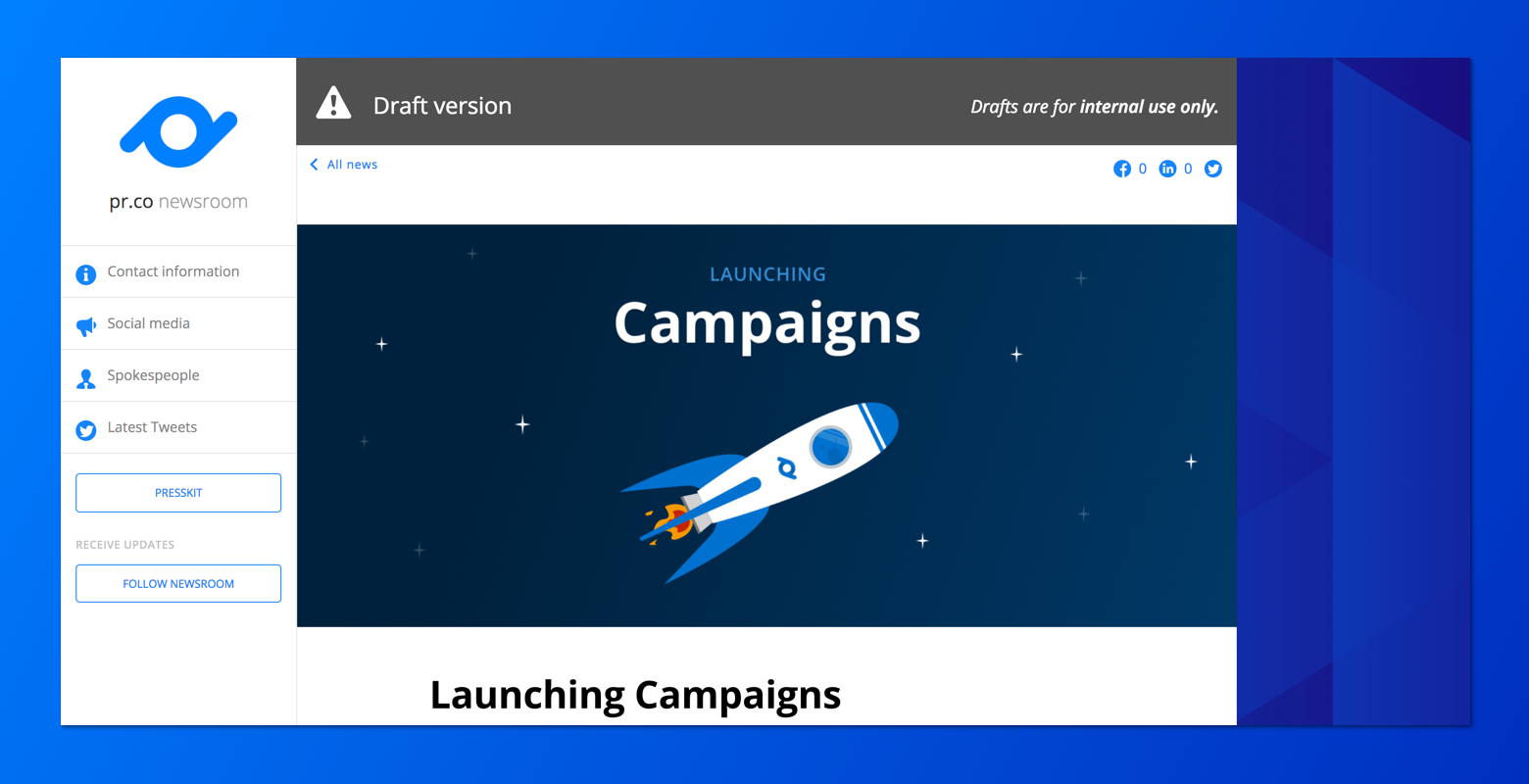 pr.co newsroom

Contact information

Social media

Spokespeople

Latest Tweets

PRESSKIT

RECEIVE UPDATES

FOLLOW NEWSROOM

Draft version

Drafts are for internal use only.

All news

0 0

LAUNCHING

Campaigns

Launching Campaigns